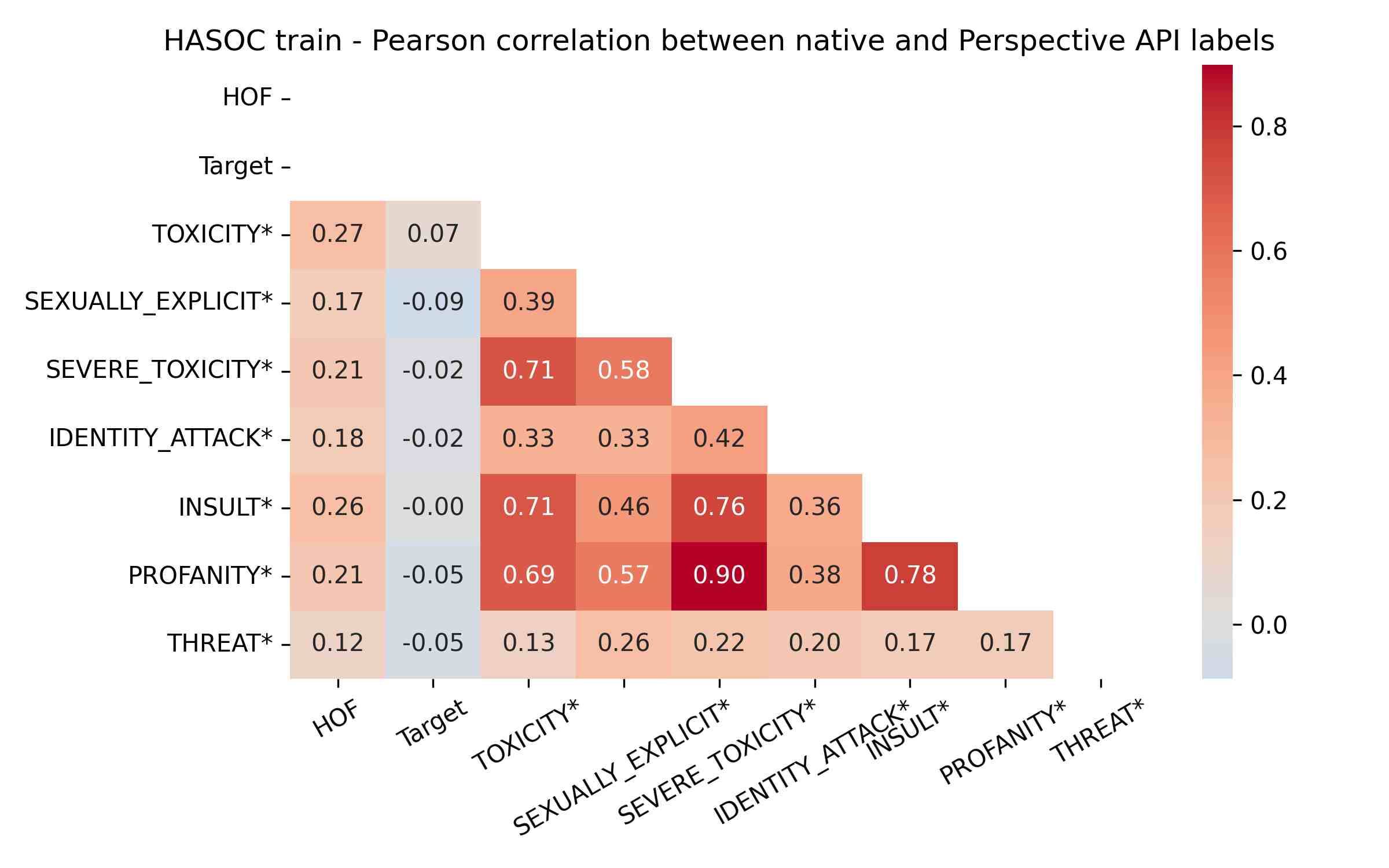 HASOC train - Pearson correlation between native and Perspective API labels

| | HOF | Target | TOXICITY* | SEXUALLY_EXPLICIT* | SEVERE_TOXICITY* | IDENTITY_ATTACK* | INSULT* | PROFANITY* | THREAT* |
|---|---|---|---|---|---|---|---|---|---|
| HOF | | | | | | | | | |
| Target | | | | | | | | | |
| TOXICITY* | 0.27 | 0.07 | | | | | | | |
| SEXUALLY_EXPLICIT* | 0.17 | -0.09 | 0.39 | | | | | | |
| SEVERE_TOXICITY* | 0.21 | -0.02 | 0.71 | 0.58 | | | | | |
| IDENTITY_ATTACK* | 0.18 | -0.02 | 0.33 | 0.33 | 0.42 | | | | |
| INSULT* | 0.26 | -0.00 | 0.71 | 0.46 | 0.76 | 0.36 | | | |
| PROFANITY* | 0.21 | -0.05 | 0.69 | 0.57 | 0.90 | 0.38 | 0.78 | | |
| THREAT* | 0.12 | -0.05 | 0.13 | 0.26 | 0.22 | 0.20 | 0.17 | 0.17 | |

0.8
0.6
0.4
0.2
0.0